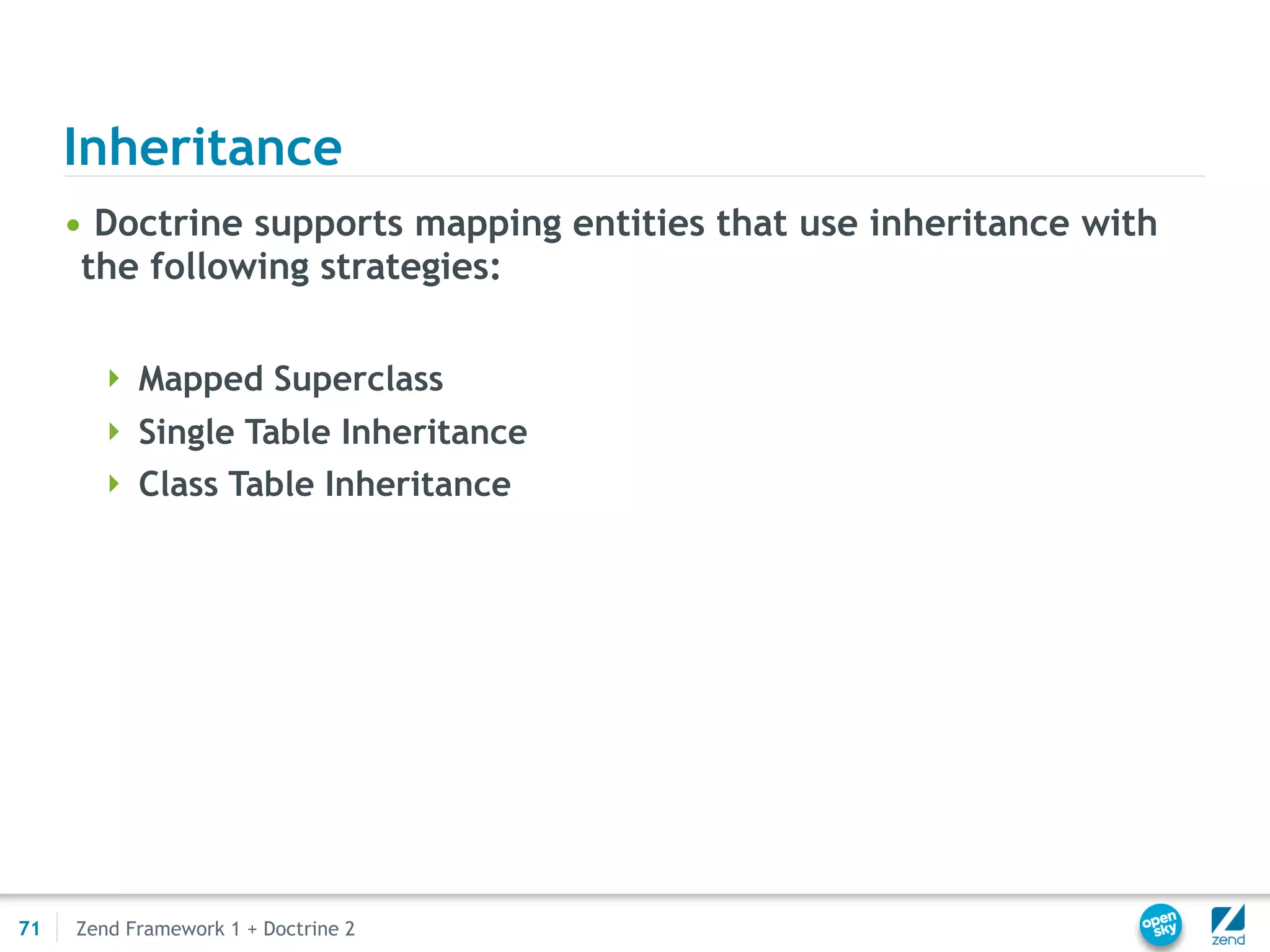 Inheritance

• Doctrine supports mapping entities that use inheritance with the following strategies:

‣ Mapped Superclass
‣ Single Table Inheritance
‣ Class Table Inheritance

71 Zend Framework 1 + Doctrine 2

open sky

zend